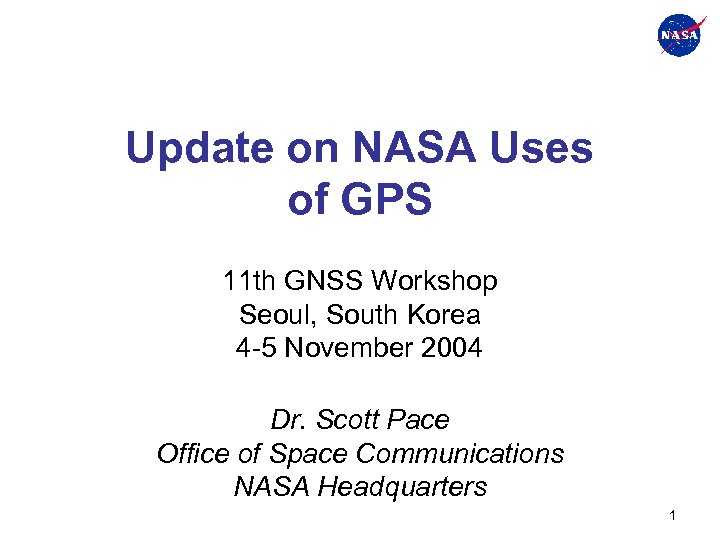 NASA

Update on NASA Uses of GPS

11th GNSS Workshop
Seoul, South Korea
4-5 November 2004

Dr. Scott Pace
Office of Space Communications
NASA Headquarters

1